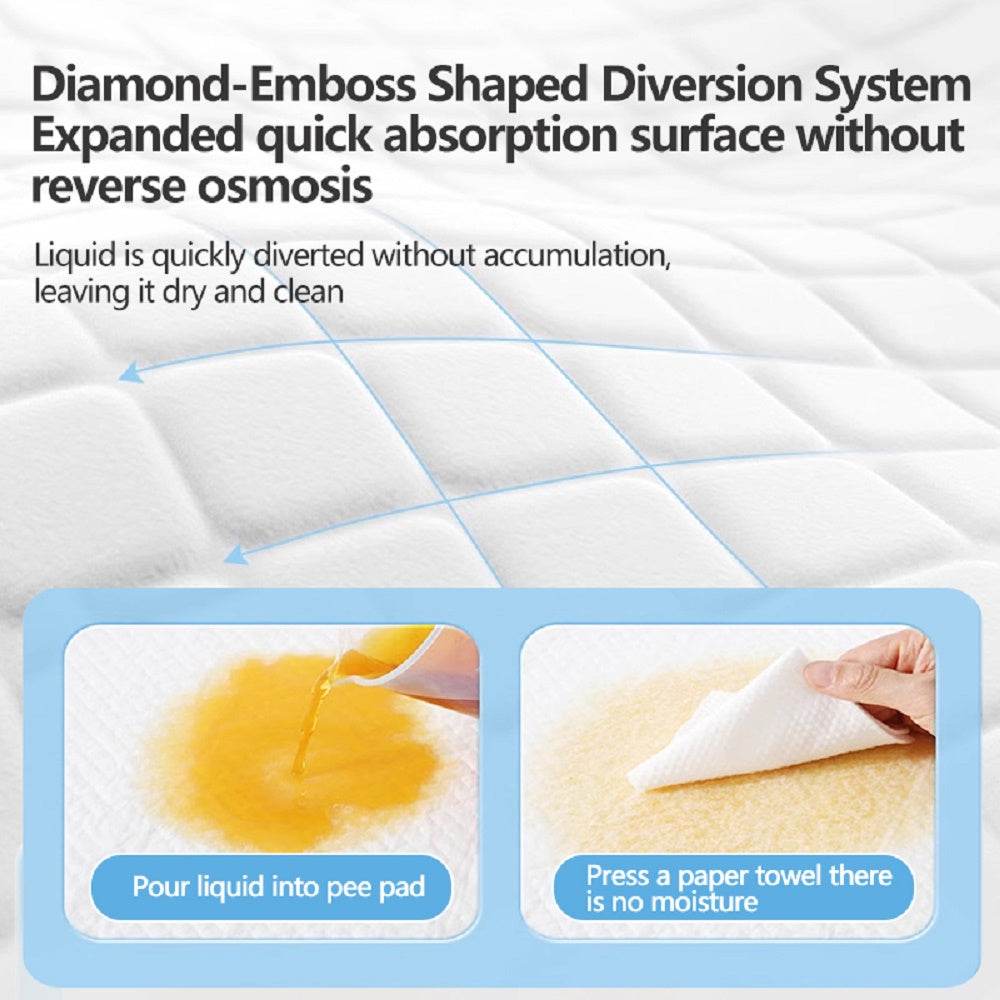 Diamond-Emboss Shaped Diversion System
Expanded quick absorption surface without reverse osmosis

Liquid is quickly diverted without accumulation, leaving it dry and clean

Pour liquid into pee pad

Press a paper towel there is no moisture